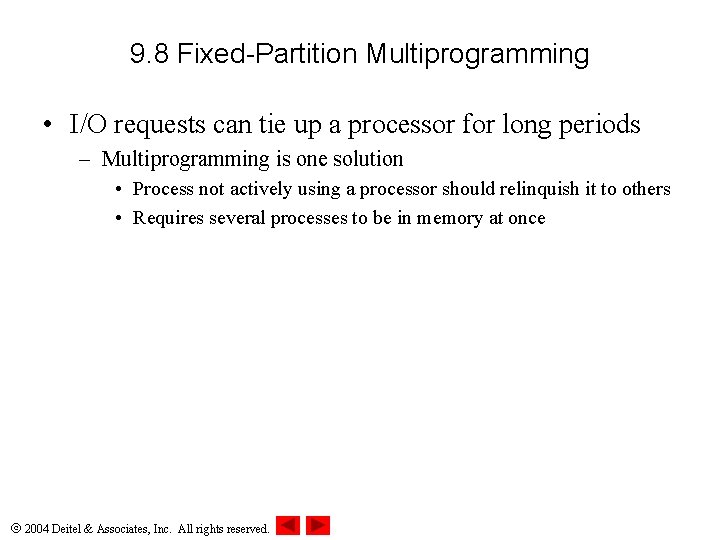 9.8 Fixed-Partition Multiprogramming

• I/O requests can tie up a processor for long periods
– Multiprogramming is one solution
• Process not actively using a processor should relinquish it to others
• Requires several processes to be in memory at once

© 2004 Deitel & Associates, Inc. All rights reserved.